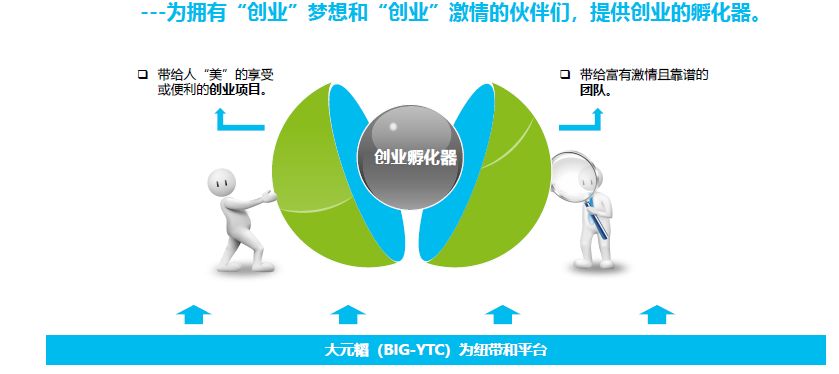 ---为拥有“创业”梦想和“创业”激情的伙伴们，提供创业的孵化器。

❑ 带给人“美”的享受或便利的创业项目。

❑ 带给富有激情且靠谱的团队。

创业孵化器

大元帽（BIG-YTC）为纽带和平台